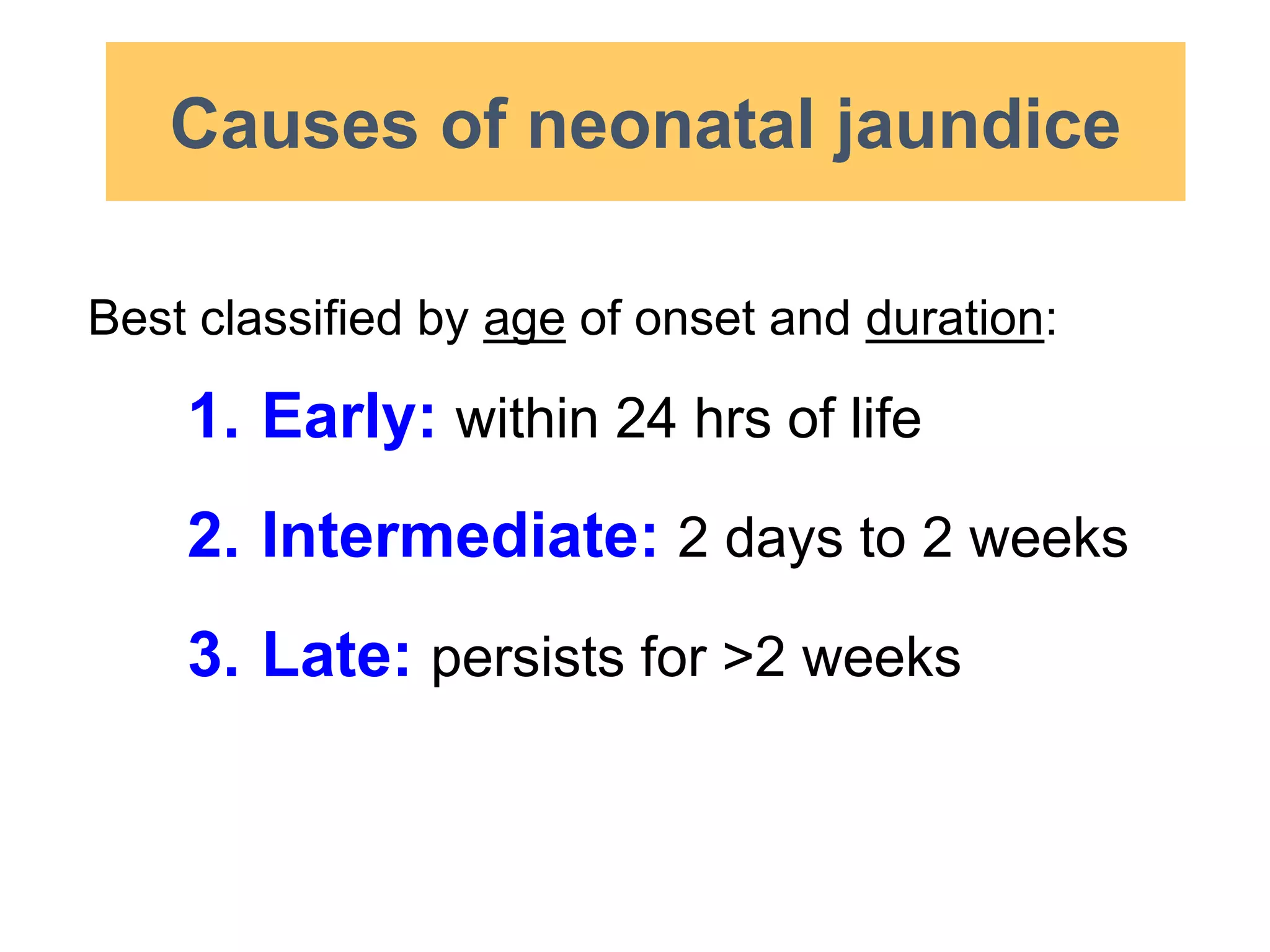 Causes of neonatal jaundice

Best classified by age of onset and duration:

1. Early: within 24 hrs of life

2. Intermediate: 2 days to 2 weeks

3. Late: persists for >2 weeks